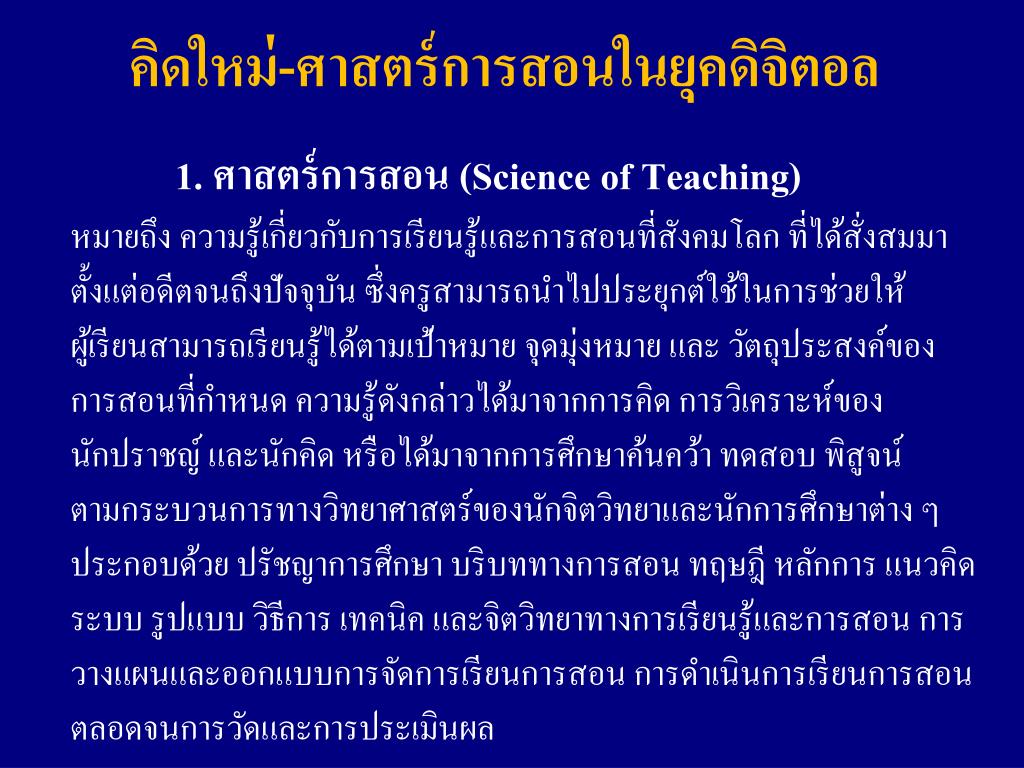 คิดใหม่-ศาสตร์การสอนในยุคดิจิตอล

1. ศาสตร์การสอน (Science of Teaching)

หมายถึง ความรู้เกี่ยวกับการเรียนรู้และการสอนที่สังคมโลก ที่ได้สั่งสมมาตั้งแต่อดีตจนถึงปัจจุบัน ซึ่งครูสามารถนำไปประยุกต์ใช้ในการช่วยให้ผู้เรียนสามารถเรียนรู้ได้ตามเป้าหมาย จุดมุ่งหมาย และ วัตถุประสงค์ของการสอนที่กำหนด ความรู้ดังกล่าวได้มาจากการคิด การวิเคราะห์ของนักปราชญ์ และนักคิด หรือได้มาจากการศึกษาค้นคว้า ทดสอบ พิสูจน์ตามกระบวนการทางวิทยาศาสตร์ของนักจิตวิทยาและนักการศึกษาต่าง ๆ ประกอบด้วย ปรัชญาการศึกษา บริบททางการสอน ทฤษฎี หลักการ แนวคิด ระบบ รูปแบบ วิธีการ เทคนิค และจิตวิทยาทางการเรียนรู้และการสอน การวางแผนและออกแบบการจัดการเรียนการสอน การดำเนินการเรียนการสอน ตลอดจนการวัดและการประเมินผล